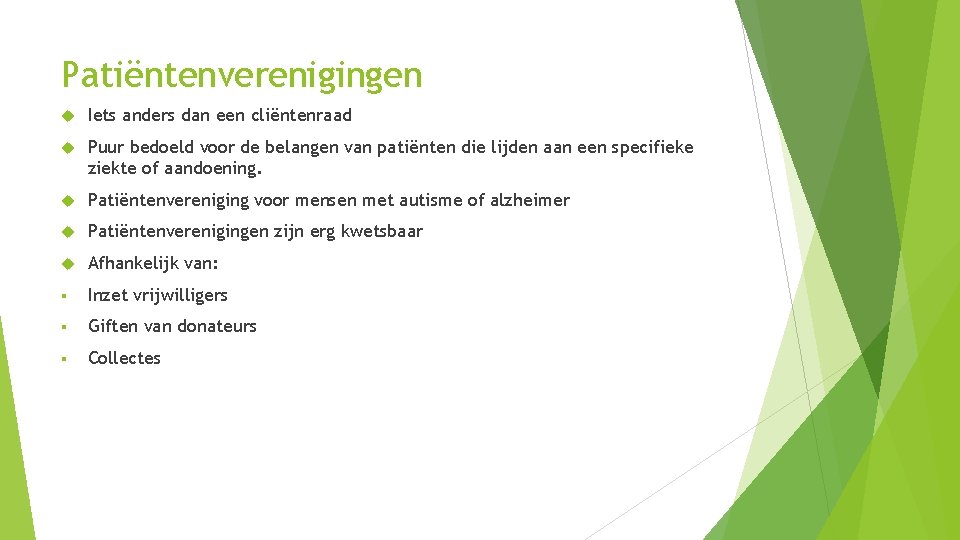 Patiëntenverenigingen

Iets anders dan een cliëntenraad

Puur bedoeld voor de belangen van patiënten die lijden aan een specifieke ziekte of aandoening.

Patiëntenvereniging voor mensen met autisme of alzheimer

Patiëntenverenigingen zijn erg kwetsbaar

Afhankelijk van:

Inzet vrijwilligers

Giften van donateurs

Collectes